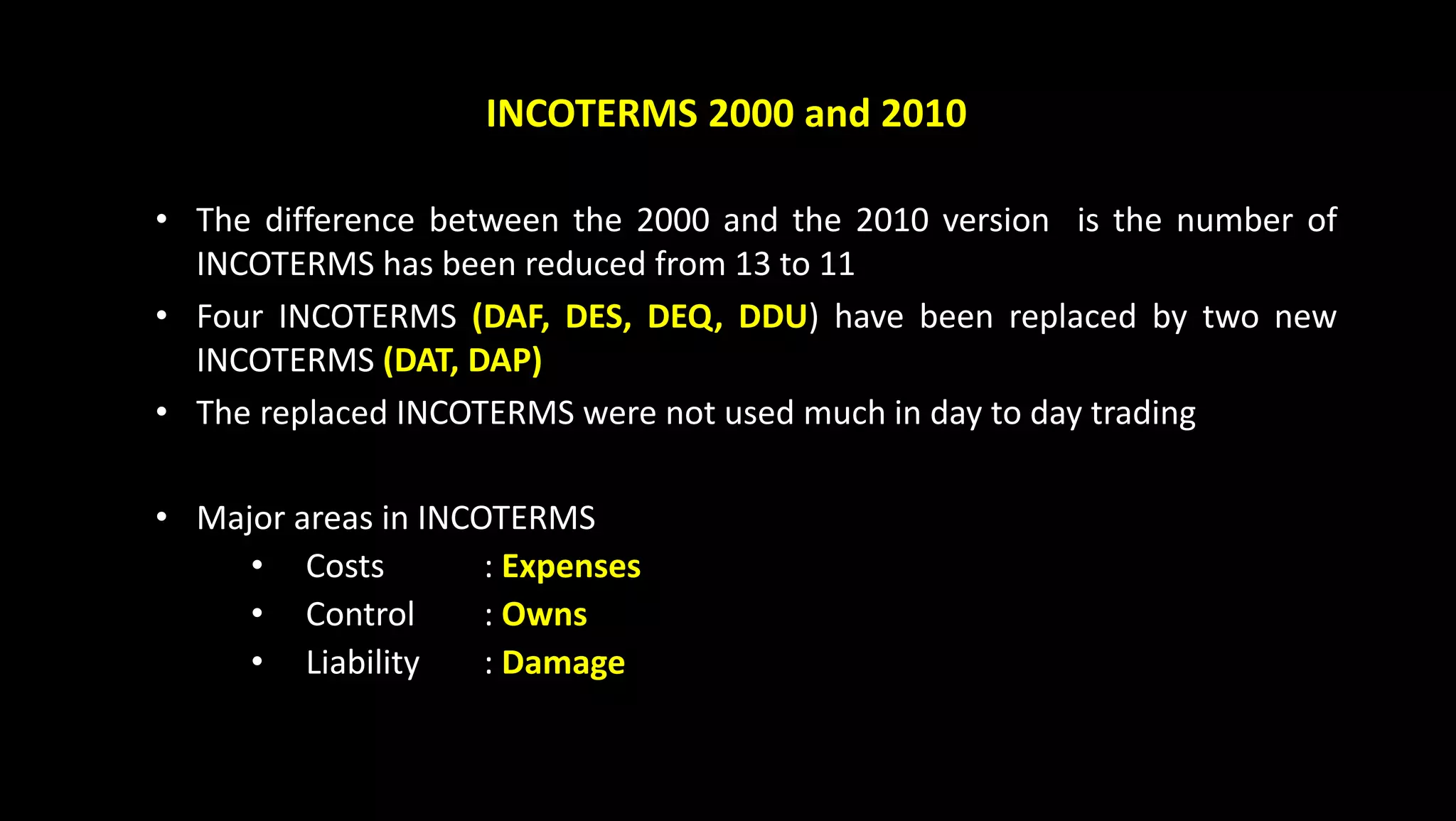 INCOTERMS 2000 and 2010

• The difference between the 2000 and the 2010 version is the number of INCOTERMS has been reduced from 13 to 11

• Four INCOTERMS (DAF, DES, DEQ, DDU) have been replaced by two new INCOTERMS (DAT, DAP)

• The replaced INCOTERMS were not used much in day to day trading

• Major areas in INCOTERMS
 • Costs : Expenses
 • Control : Owns
 • Liability : Damage